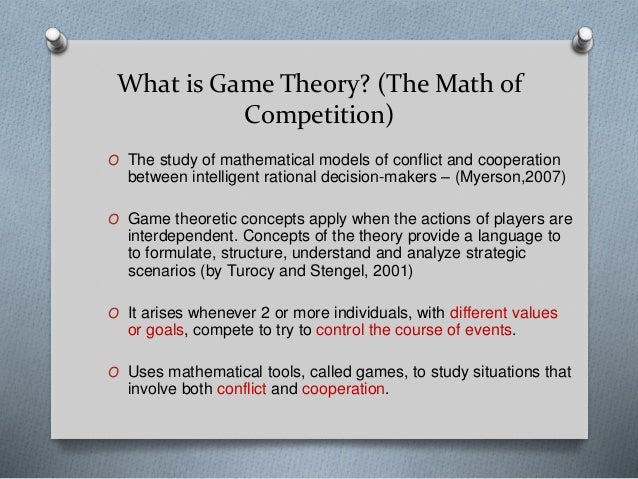 What is Game Theory? (The Math of Competition)

O The study of mathematical models of conflict and cooperation between intelligent rational decision-makers – (Myerson,2007)

O Game theoretic concepts apply when the actions of players are interdependent. Concepts of the theory provide a language to to formulate, structure, understand and analyze strategic scenarios (by Turocy and Stengel, 2001)

O It arises whenever 2 or more individuals, with different values or goals, compete to try to control the course of events.

O Uses mathematical tools, called games, to study situations that involve both conflict and cooperation.